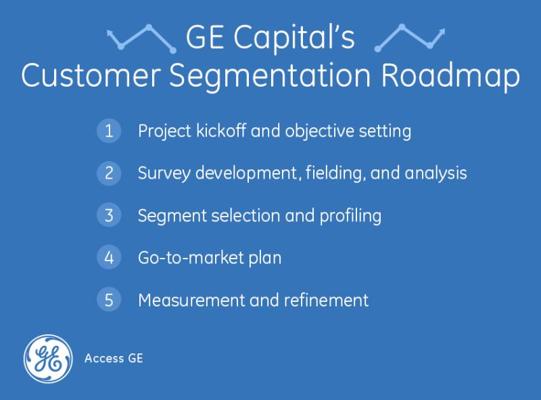 GE Capital's
Customer Segmentation Roadmap

1 Project kickoff and objective setting

2 Survey development, fielding, and analysis

3 Segment selection and profiling

4 Go-to-market plan

5 Measurement and refinement

GE

Access GE